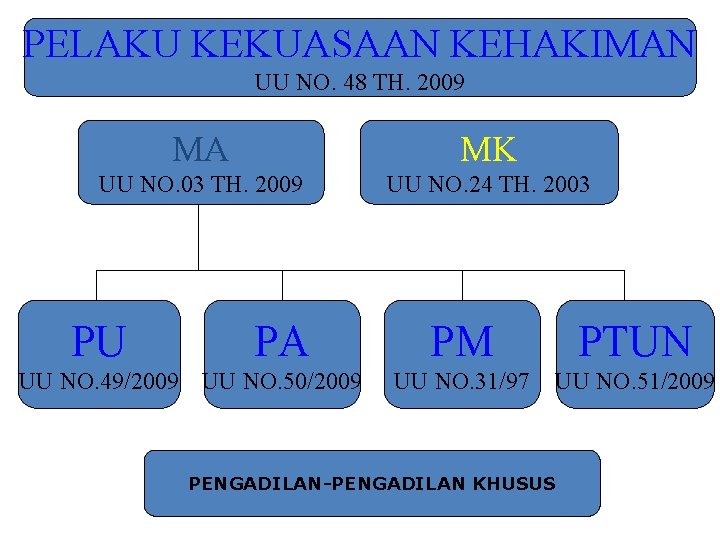 PELAKU KEKUASAAN KEHAKIMAN
UU NO. 48 TH. 2009

MA
UU NO.03 TH. 2009

MK
UU NO.24 TH. 2003

PU
UU NO.49/2009

PA
UU NO.50/2009

PM
UU NO.31/97

PTUN
UU NO.51/2009

PENGADILAN-PENGADILAN KHUSUS